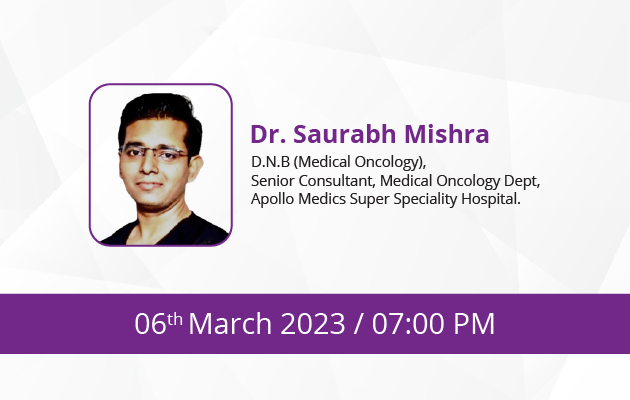 Dr. Saurabh Mishra

D.N.B (Medical Oncology),
Senior Consultant, Medical Oncology Dept,
Apollo Medics Super Speciality Hospital.

06th March 2023 / 07:00 PM